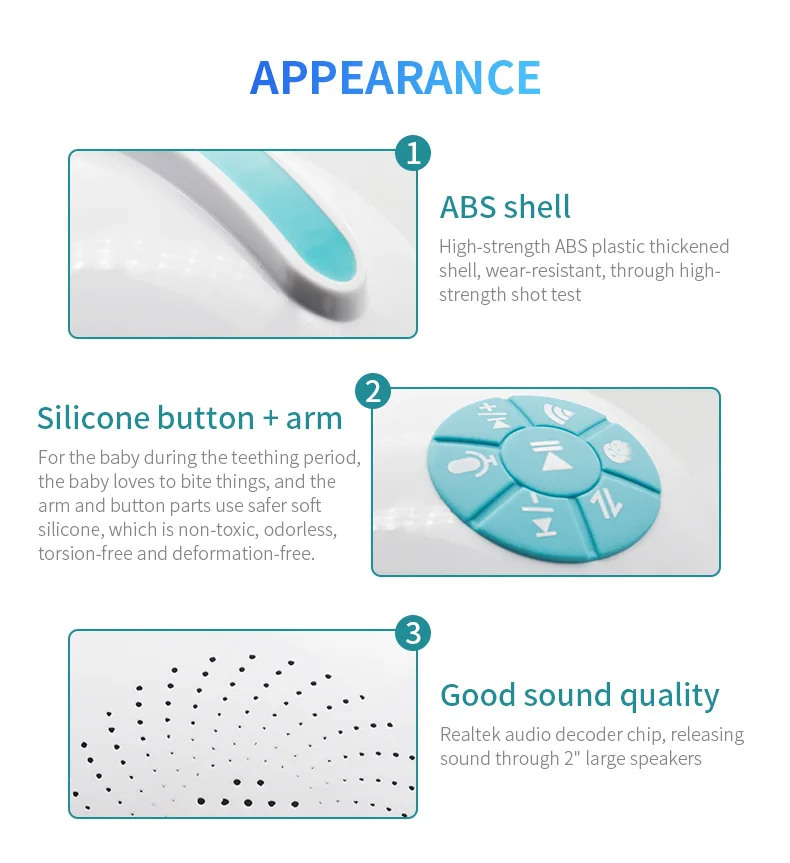 APPEARANCE

1

ABS shell

High-strength ABS plastic thickened shell, wear-resistant, through high-strength shot test

2

Silicone button + arm

For the baby during the teething period, the baby loves to bite things, and the arm and button parts use safer soft silicone, which is non-toxic, odorless, torsion-free and deformation-free.

3

Good sound quality

Realtek audio decoder chip, releasing sound through 2" large speakers